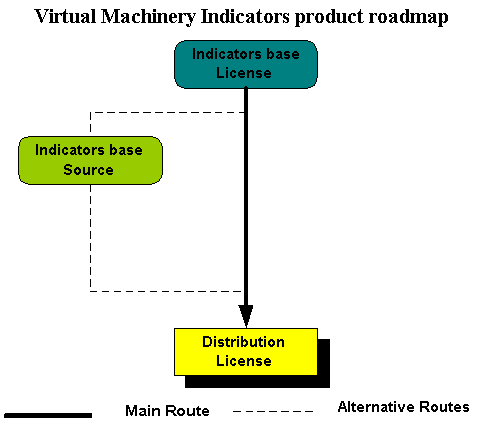 Virtual Machinery Indicators product roadmap

Indicators base License

Indicators base Source

Distribution License

Main Route

Alternative Routes